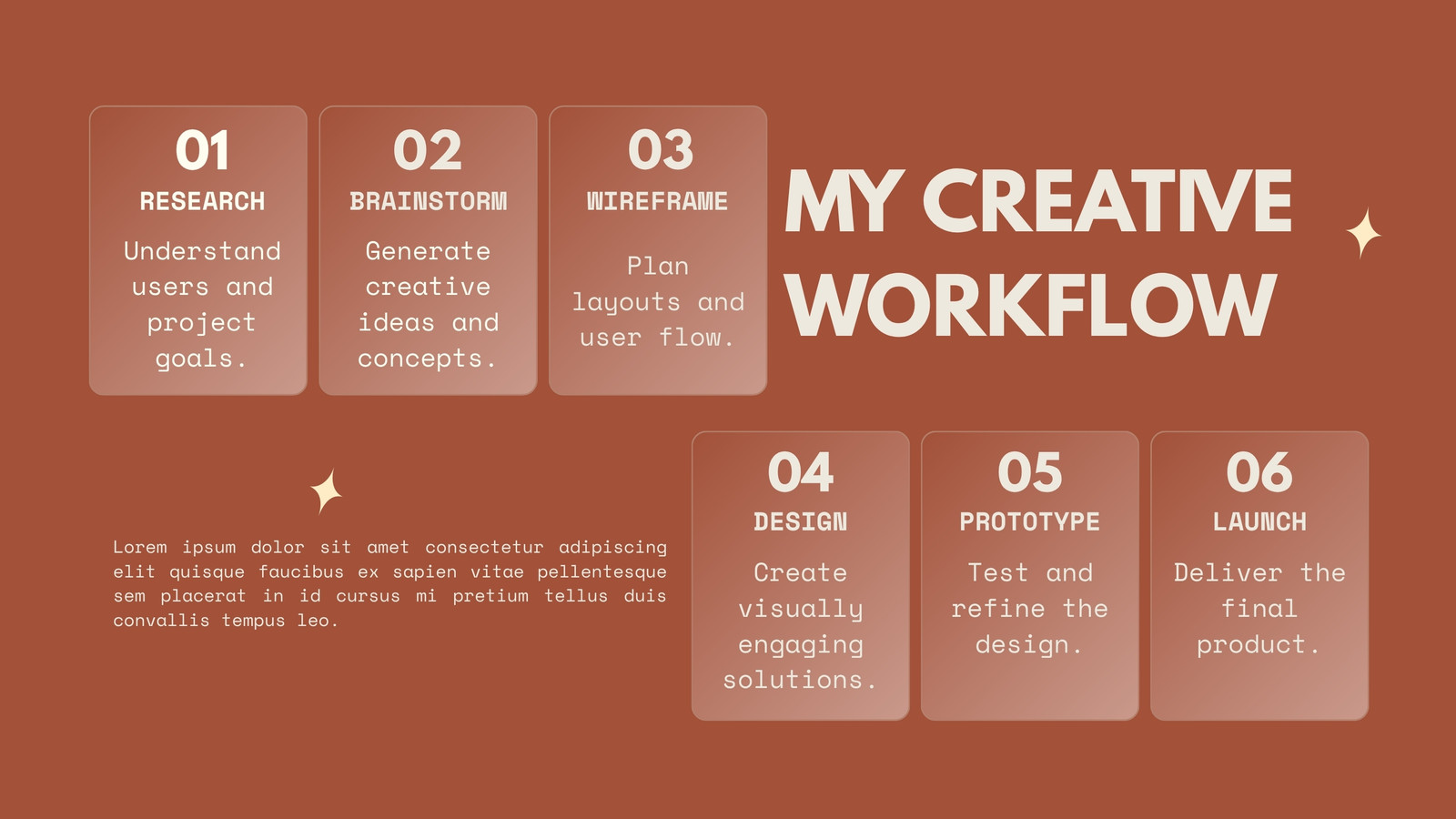 01
RESEARCH
Understand users and project goals.

02
BRAINSTORM
Generate creative ideas and concepts.

03
WIREFRAME
Plan layouts and user flow.

MY CREATIVE WORKFLOW

Lorem ipsum dolor sit amet consectetur adipiscing elit quisque faucibus ex sapien vitae pellentesque sem placerat in id cursus mi pretium tellus duis convallis tempus leo.

04
DESIGN
Create visually engaging solutions.

05
PROTOTYPE
Test and refine the design.

06
LAUNCH
Deliver the final product.